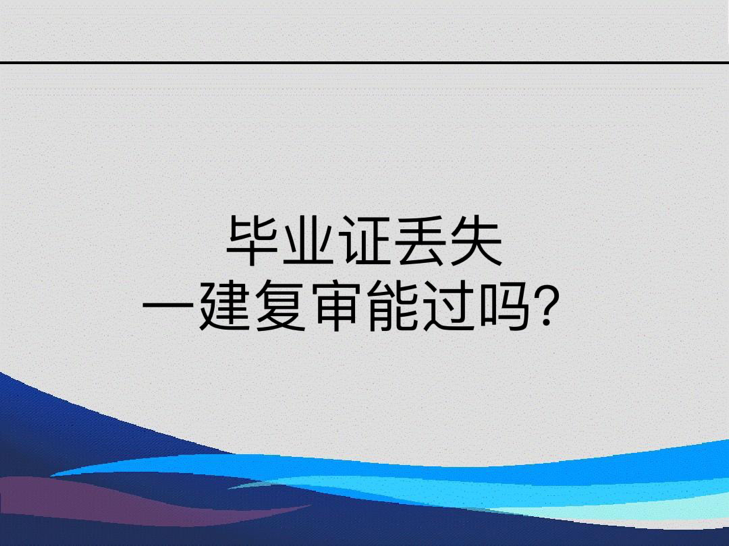 毕业证丢失
一建复审能过吗?